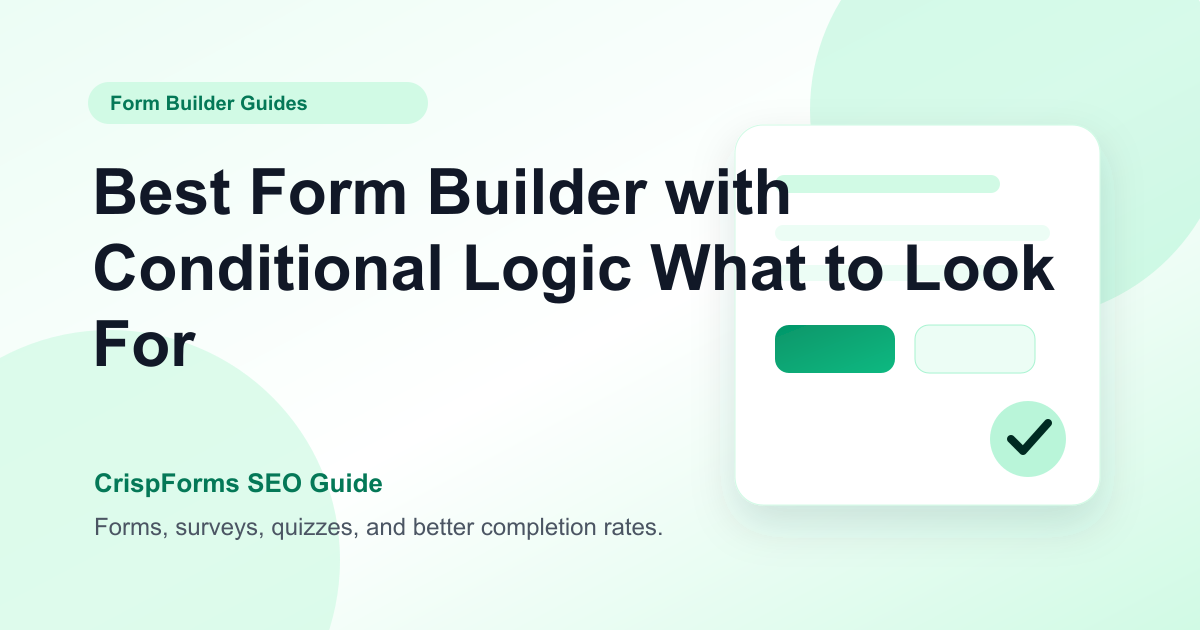 Form Builder Guides

Best Form Builder with Conditional Logic What to Look For

CrispForms SEO Guide

Forms, surveys, quizzes, and better completion rates.